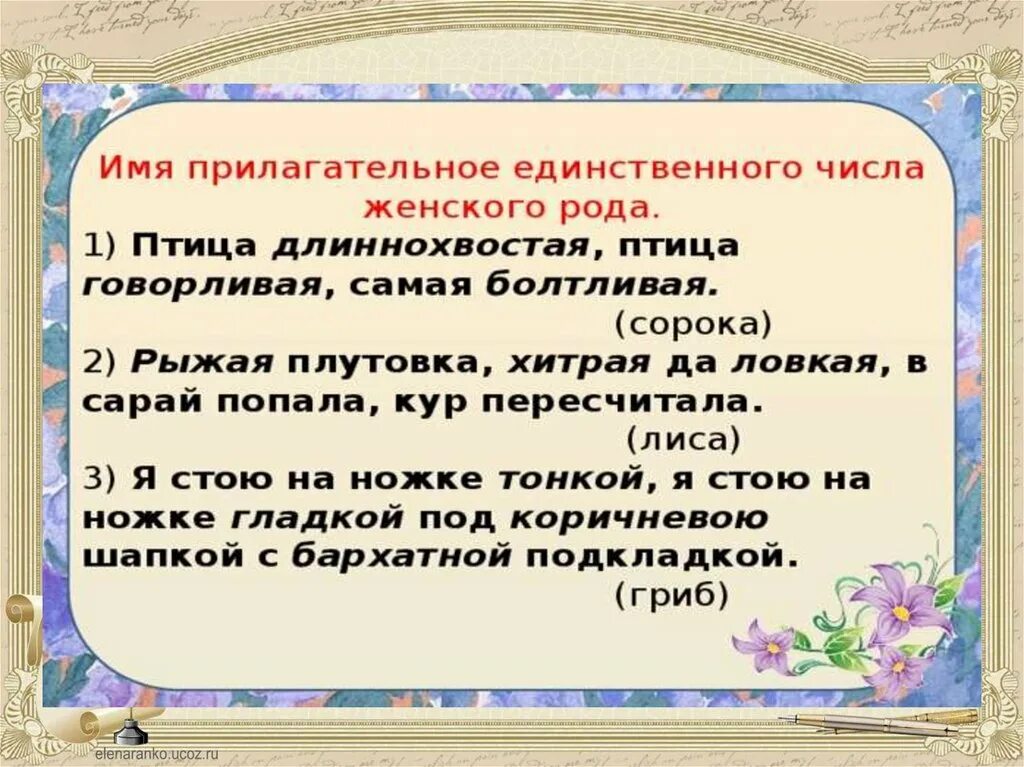 Имя прилагательное единственного числа женского рода.

1) Птица длиннохвостая, птица говорливая, самая болтливая.

(сорока)

2) Рыжая плутовка, хитрая да ловкая, в сарай попала, кур пересчитала.

(лиса)

3) Я стою на ножке тонкой, я стою на ножке гладкой под коричневою шапкой с бархатной подкладкой.

(гриб)

elenaranko.ucoz.ru